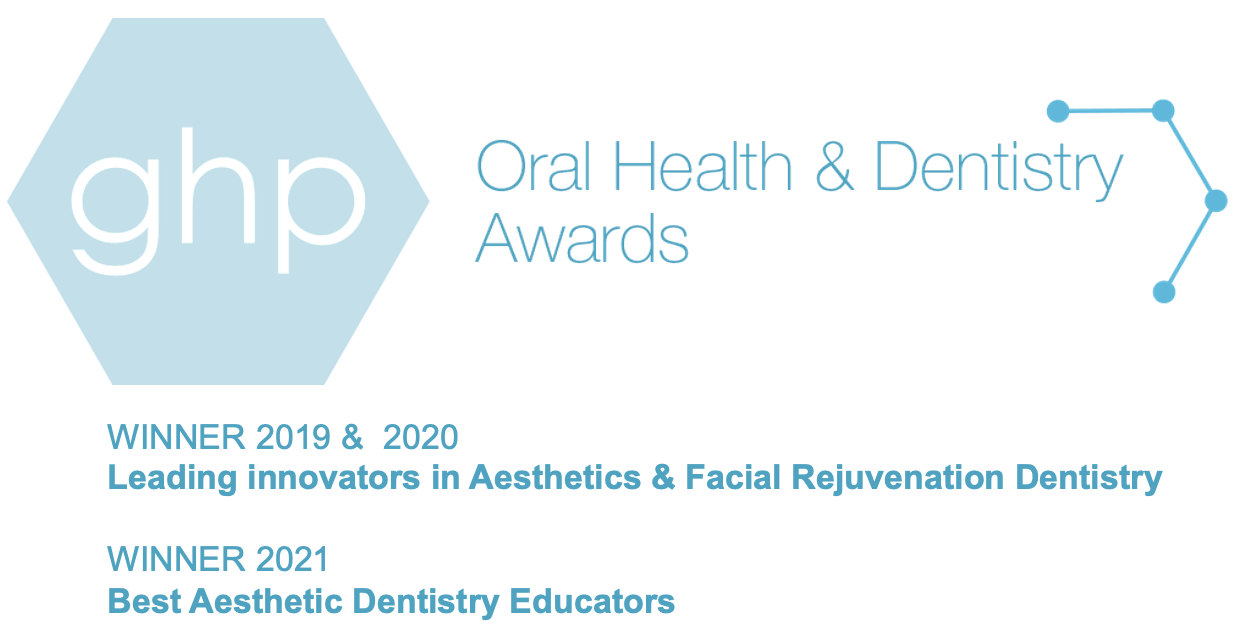 ghp

Oral Health & Dentistry Awards

WINNER 2019 & 2020
Leading innovators in Aesthetics & Facial Rejuvenation Dentistry

WINNER 2021
Best Aesthetic Dentistry Educators